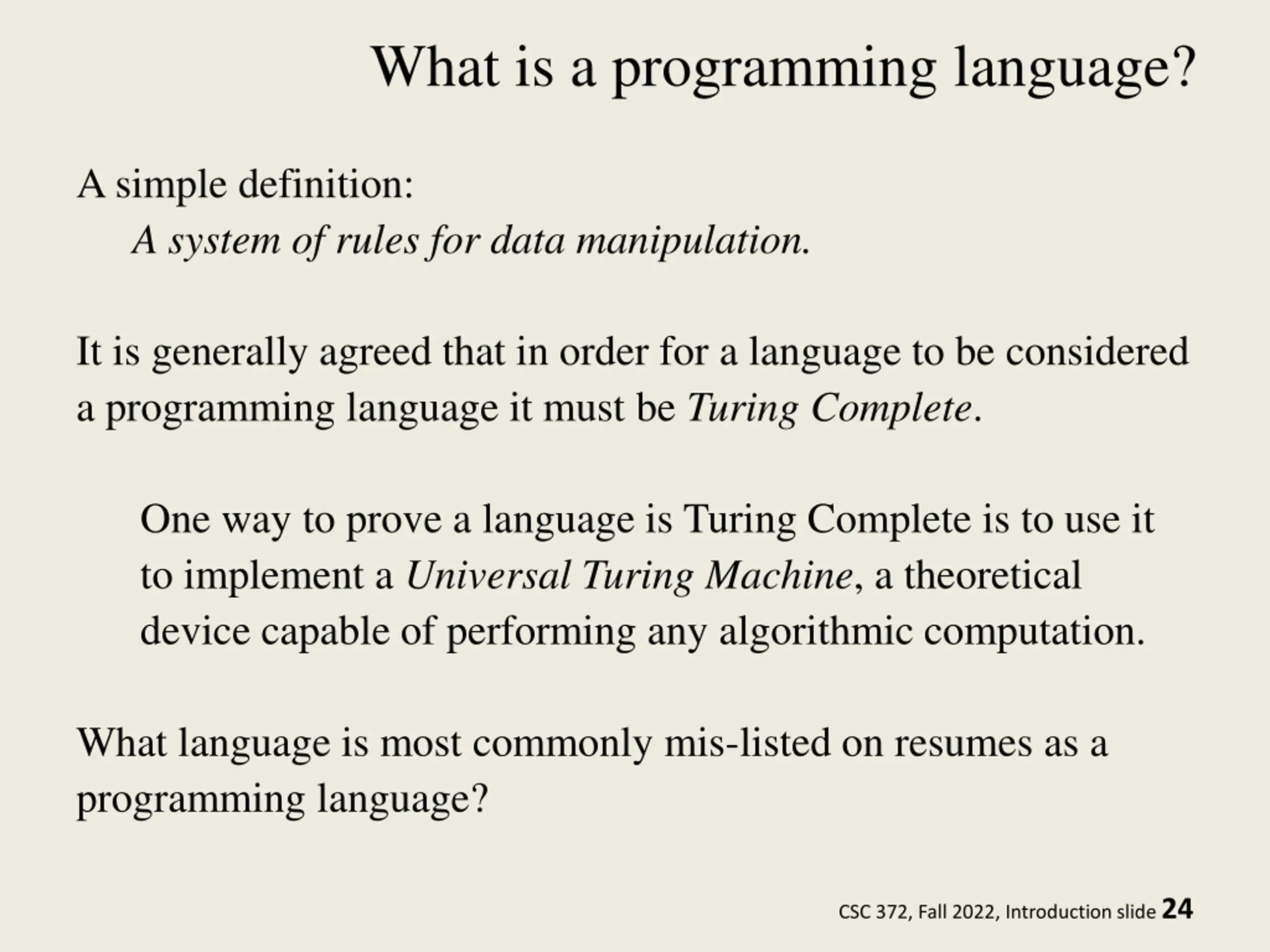 What is a programming language?

A simple definition:
A system of rules for data manipulation.

It is generally agreed that in order for a language to be considered a programming language it must be Turing Complete.

One way to prove a language is Turing Complete is to use it to implement a Universal Turing Machine, a theoretical device capable of performing any algorithmic computation.

What language is most commonly mis-listed on resumes as a programming language?

CSC 372, Fall 2022, Introduction slide 24